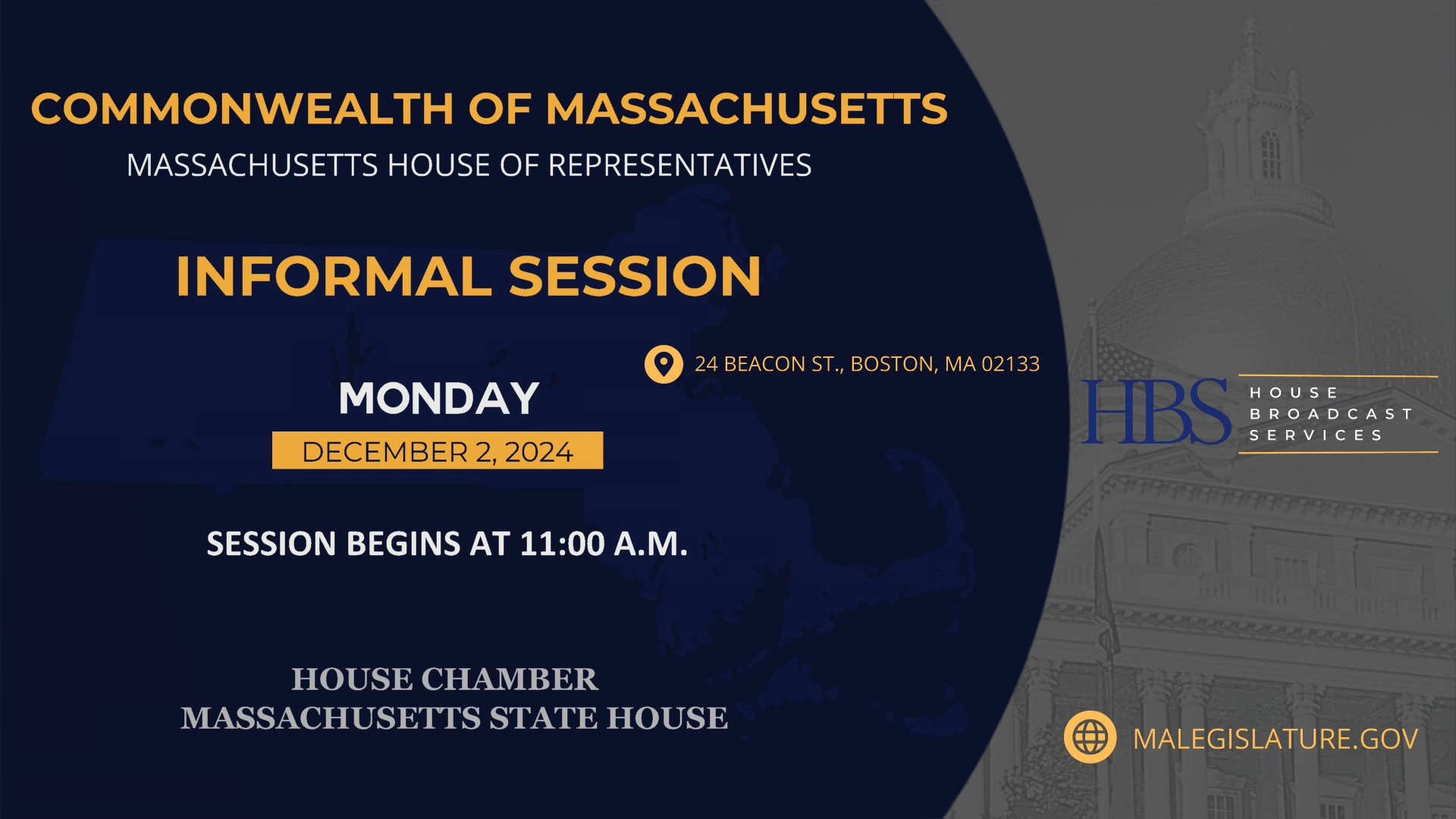 COMMONWEALTH OF MASSACHUSETTS
MASSACHUSETTS HOUSE OF REPRESENTATIVES

INFORMAL SESSION

24 BEACON ST., BOSTON, MA 02133

MONDAY
DECEMBER 2, 2024

SESSION BEGINS AT 11:00 A.M.

HOUSE CHAMBER
MASSACHUSETTS STATE HOUSE

HBS
HOUSE
BROADCAST
SERVICES

MALEGISLATURE.GOV